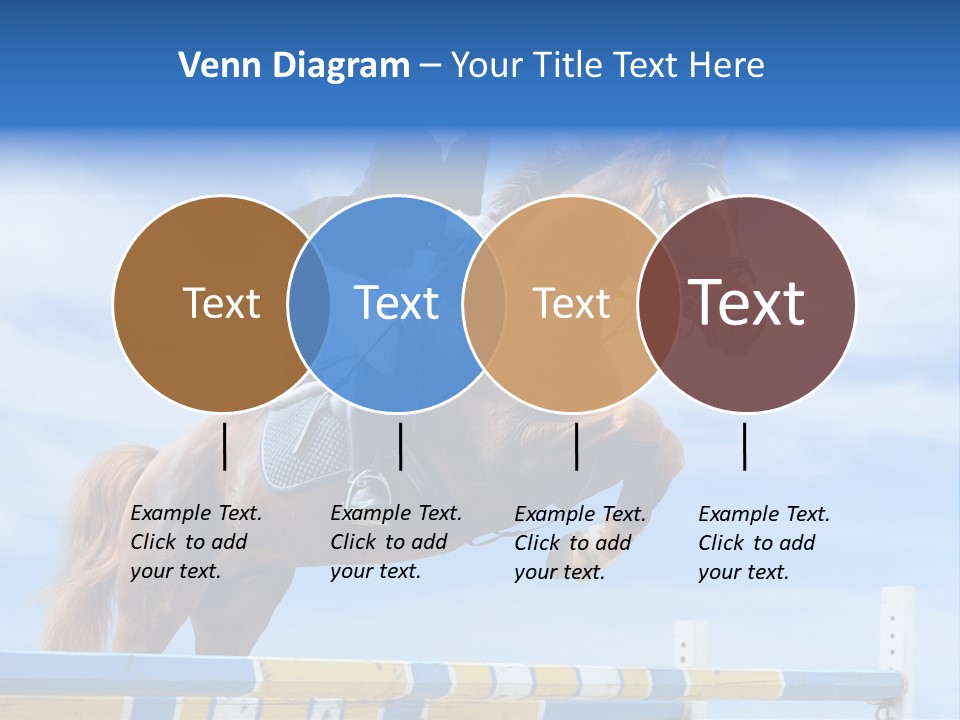 Venn Diagram – Your Title Text Here

Text

Text

Text

Text

Example Text. Click to add your text.

Example Text. Click to add your text.

Example Text. Click to add your text.

Example Text. Click to add your text.